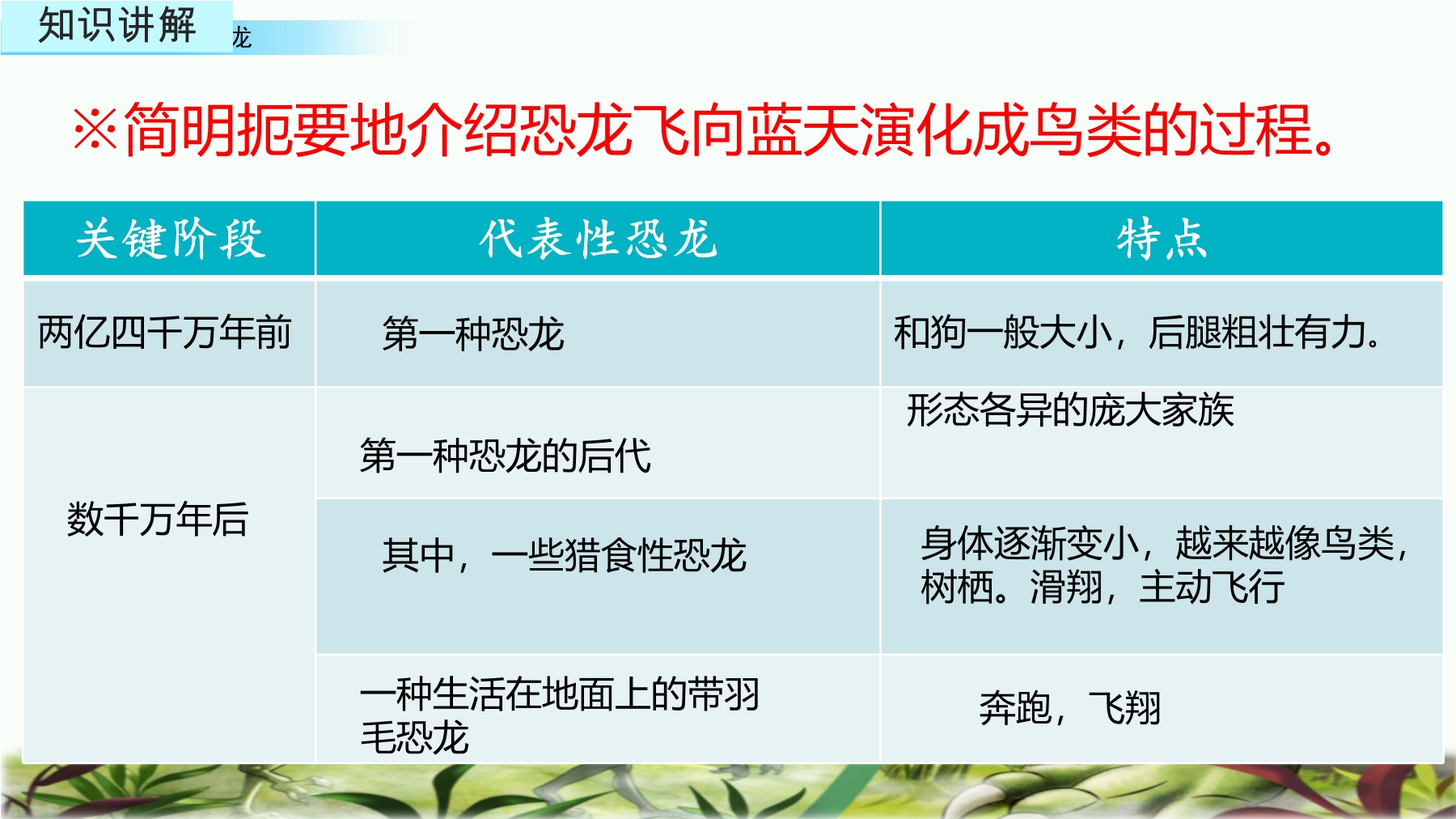 知识讲解 龙

※简明扼要地介绍恐龙飞向蓝天演化成鸟类的过程。

| 关键阶段 | 代表性恐龙 | 特点 |
|---|---|---|
| 两亿四千万年前 | 第一种恐龙 | 和狗一般大小，后腿粗壮有力。 |
| 数千万年后 | 第一种恐龙的后代 | 形态各异的庞大家族 |
| | 其中，一些猎食性恐龙 | 身体逐渐变小，越来越像鸟类，树栖。滑翔，主动飞行 |
| | 一种生活在地面上的带羽毛恐龙 | 奔跑，飞翔 |